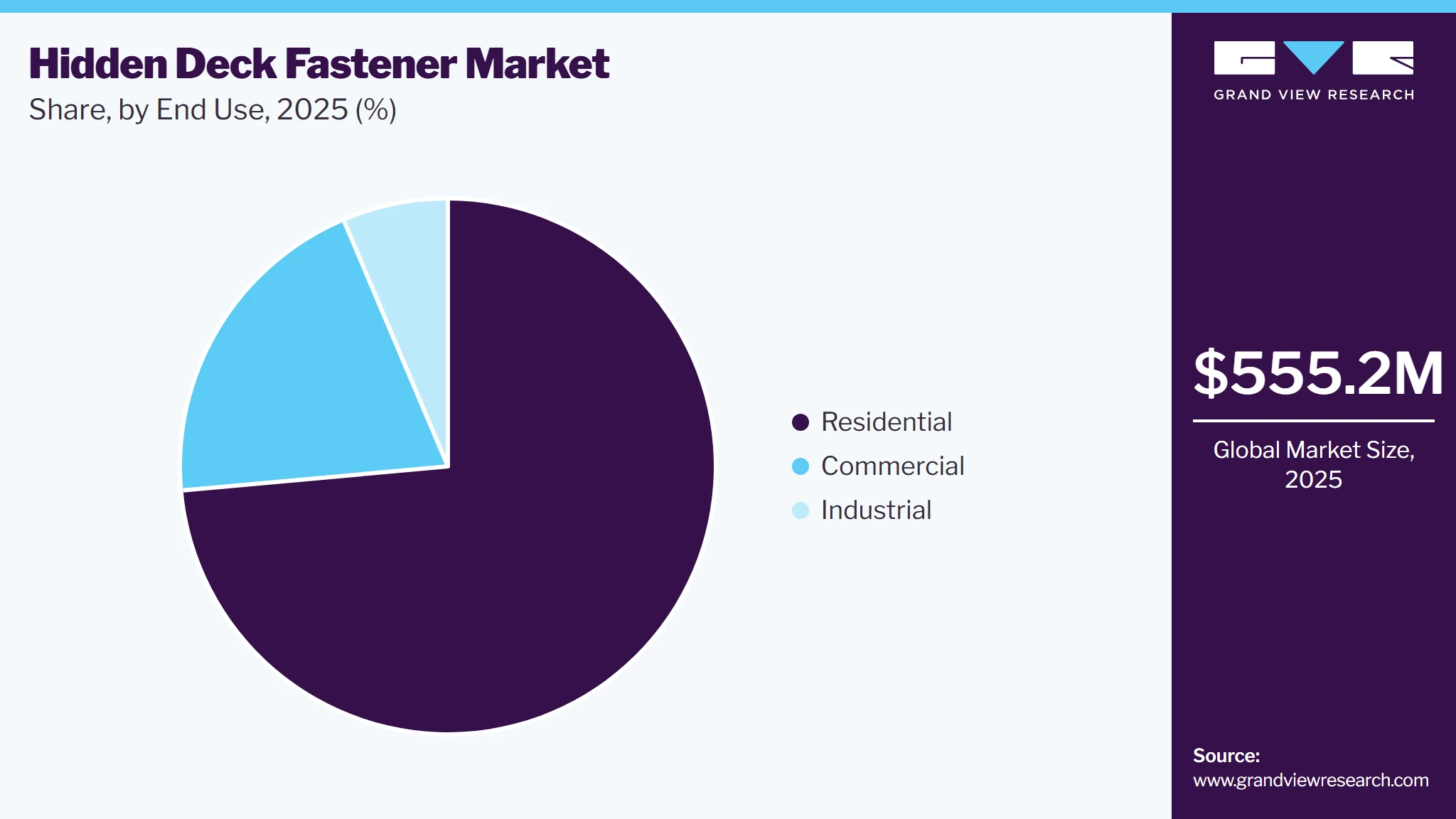 Hidden Deck Fastener Market
Share, by End Use, 2025 (%)

Residential
Commercial
Industrial

GRAND VIEW RESEARCH

$555.2M

Global Market Size, 2025

Source:
www.grandviewresearch.com